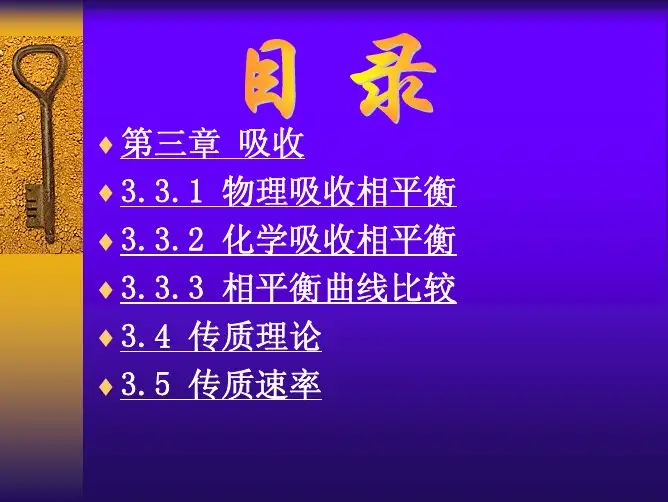 目 录

♦ 第三章 吸收

♦ 3.3.1 物理吸收相平衡

♦ 3.3.2 化学吸收相平衡

♦ 3.3.3 相平衡曲线比较

♦ 3.4 传质理论

♦ 3.5 传质速率